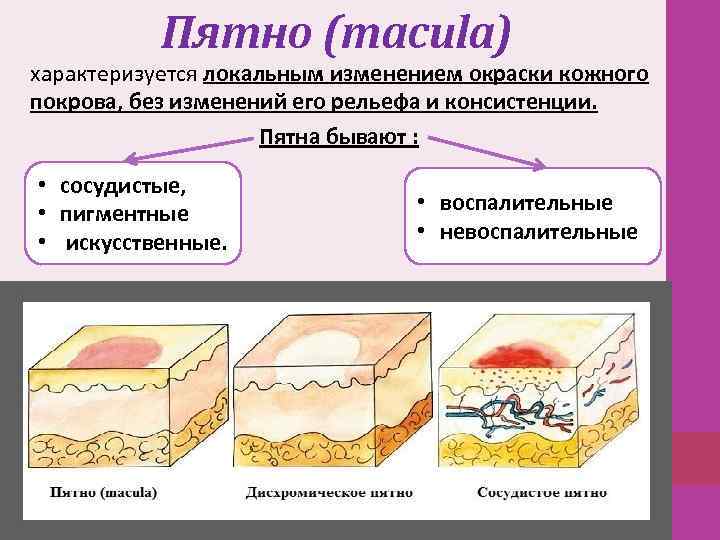 Пятно (macula)

характеризуется локальным изменением окраски кожного покрова, без изменений его рельефа и консистенции.

Пятна бывают :

• сосудистые,
• пигментные
• искусственные.

• воспалительные
• невоспалительные

Пятно (macula)

Дисхромическое пятно

Сосудистое пятно